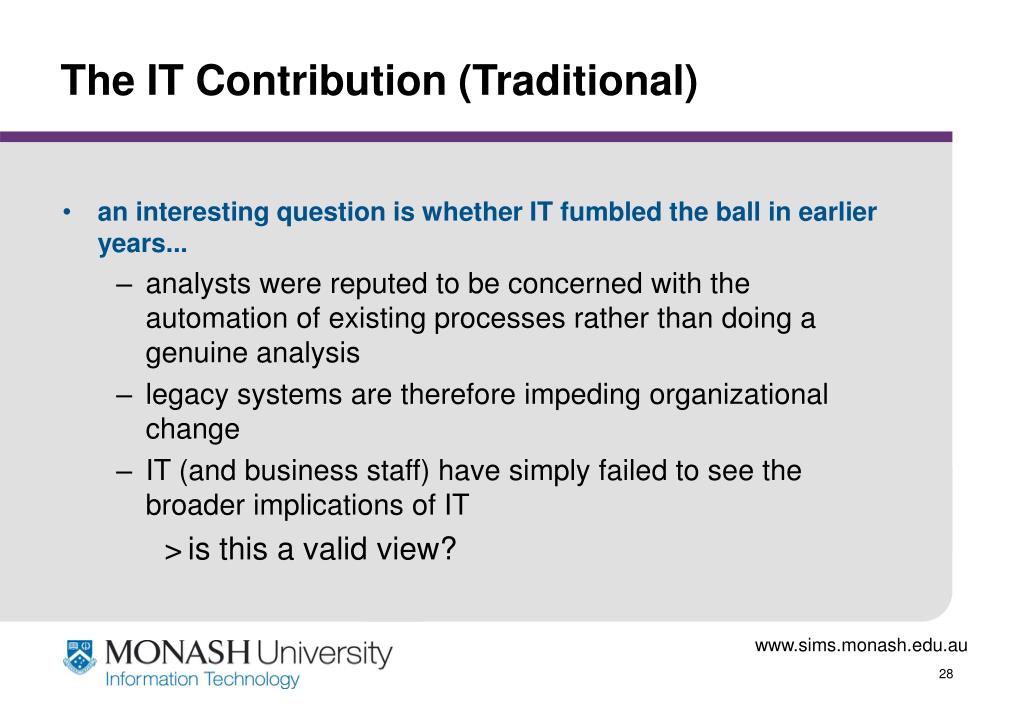 The IT Contribution (Traditional)

• an interesting question is whether IT fumbled the ball in earlier years...

– analysts were reputed to be concerned with the automation of existing processes rather than doing a genuine analysis

– legacy systems are therefore impeding organizational change

– IT (and business staff) have simply failed to see the broader implications of IT

> is this a valid view?

MONASH University
Information Technology

www.sims.monash.edu.au

28